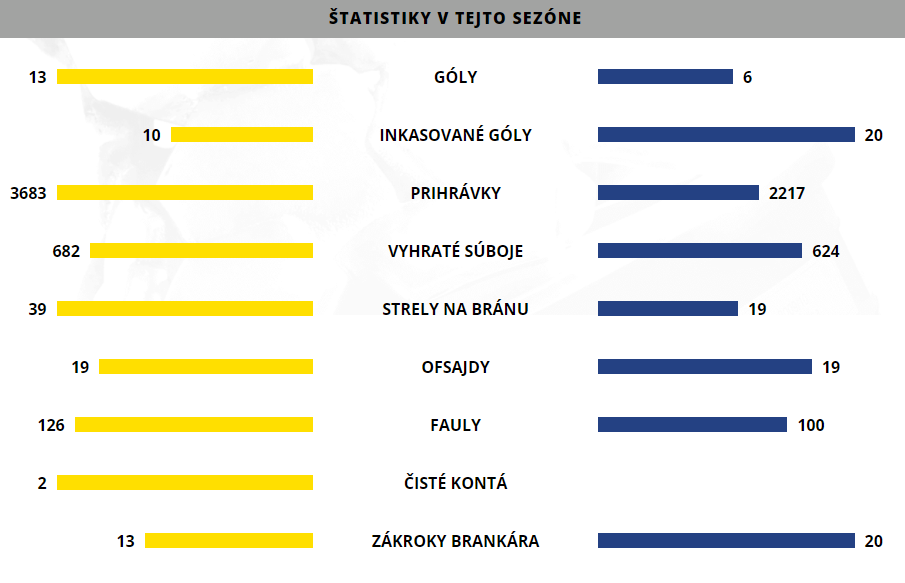 ŠTATISTIKY V TEJTO SEZÓNE

13 GÓLY 6

10 INKASOVANÉ GÓLY 20

3683 PRIHRÁVKY 2217

682 VYHRATÉ SÚBOJE 624

39 STRELY NA BRÁNU 19

19 OFSAJDY 19

126 FAULY 100

2 ČISTÉ KONTÁ

13 ZÁKROKY BRANKÁRA 20